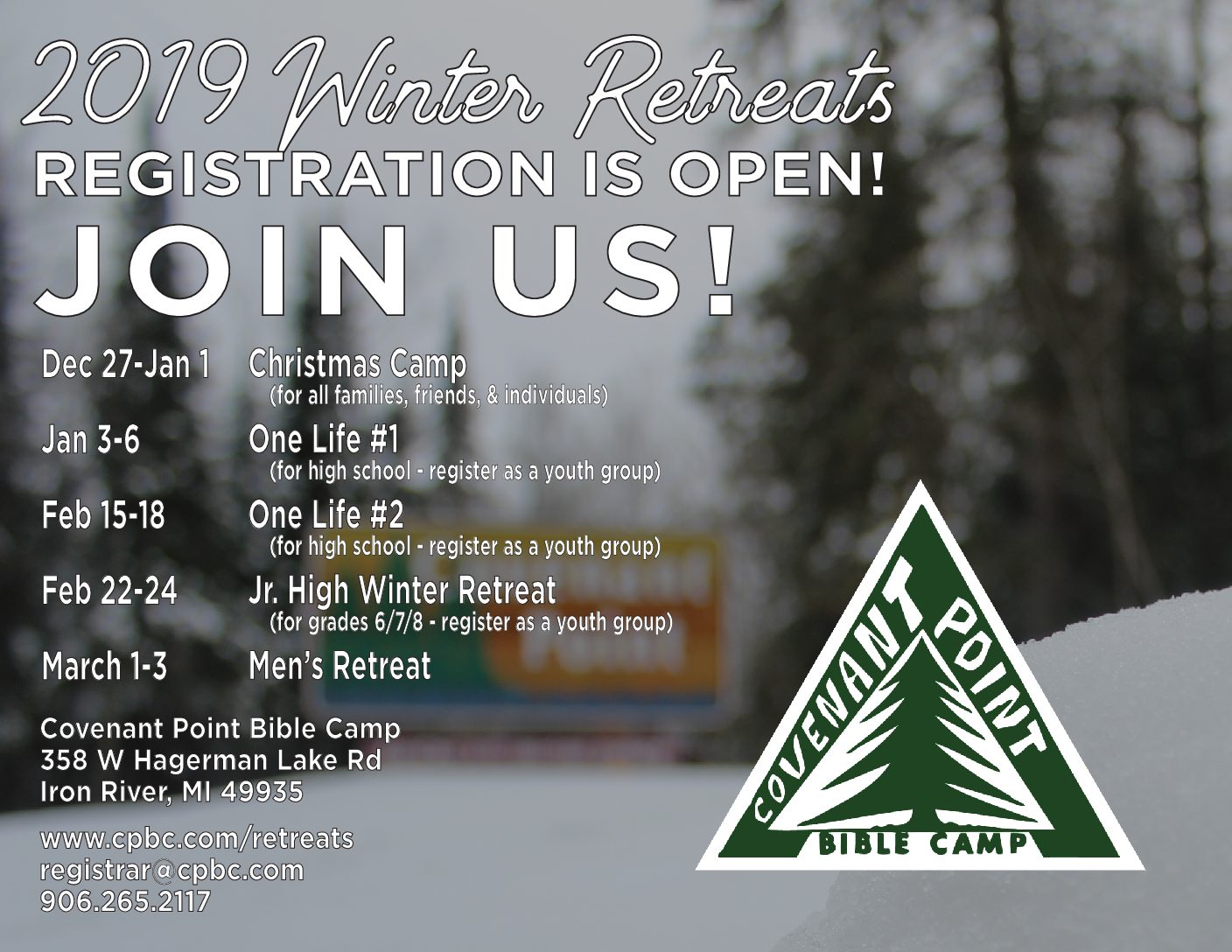 2019 Winter Retreats
REGISTRATION IS OPEN!
JOIN US!

Dec 27-Jan 1 Christmas Camp
(for all families, friends, & individuals)

Jan 3-6 One Life #1
(for high school - register as a youth group)

Feb 15-18 One Life #2
(for high school - register as a youth group)

Feb 22-24 Jr. High Winter Retreat
(for grades 6/7/8 - register as a youth group)

March 1-3 Men's Retreat

Covenant Point Bible Camp
358 W Hagerman Lake Rd
Iron River, MI 49935

www.cpbc.com/retreats
registrar@cpbc.com
906.265.2117

COVENANT POINT
BIBLE CAMP